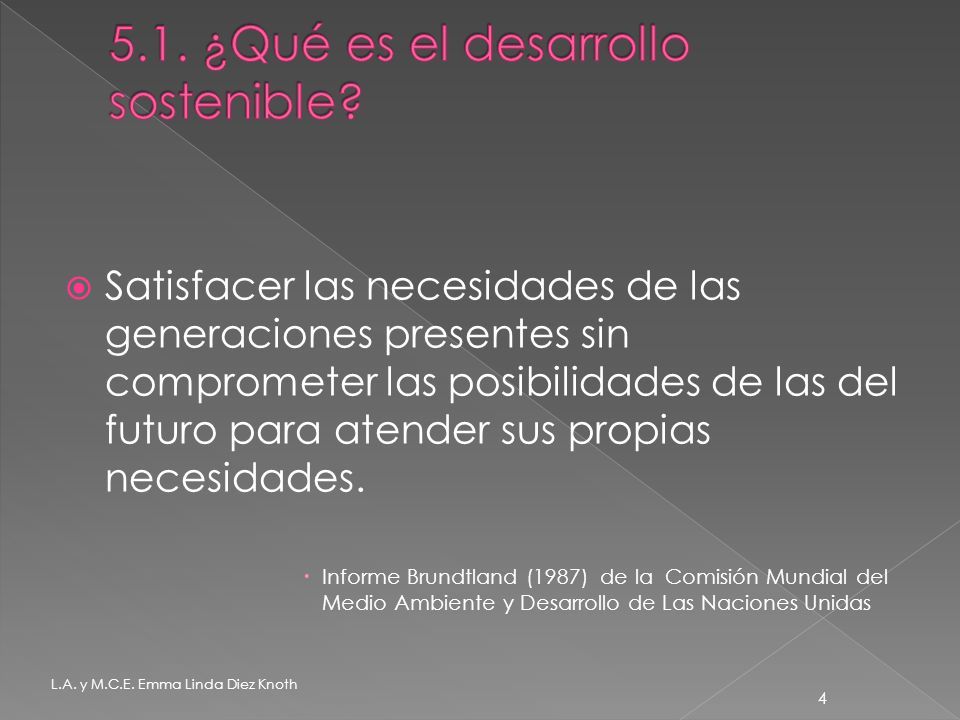 5.1. ¿Qué es el desarrollo sostenible?

Satisfacer las necesidades de las generaciones presentes sin comprometer las posibilidades de las del futuro para atender sus propias necesidades.

Informe Brundtland (1987) de la Comisión Mundial del Medio Ambiente y Desarrollo de Las Naciones Unidas

L.A. y M.C.E. Emma Linda Diez Knoth

4